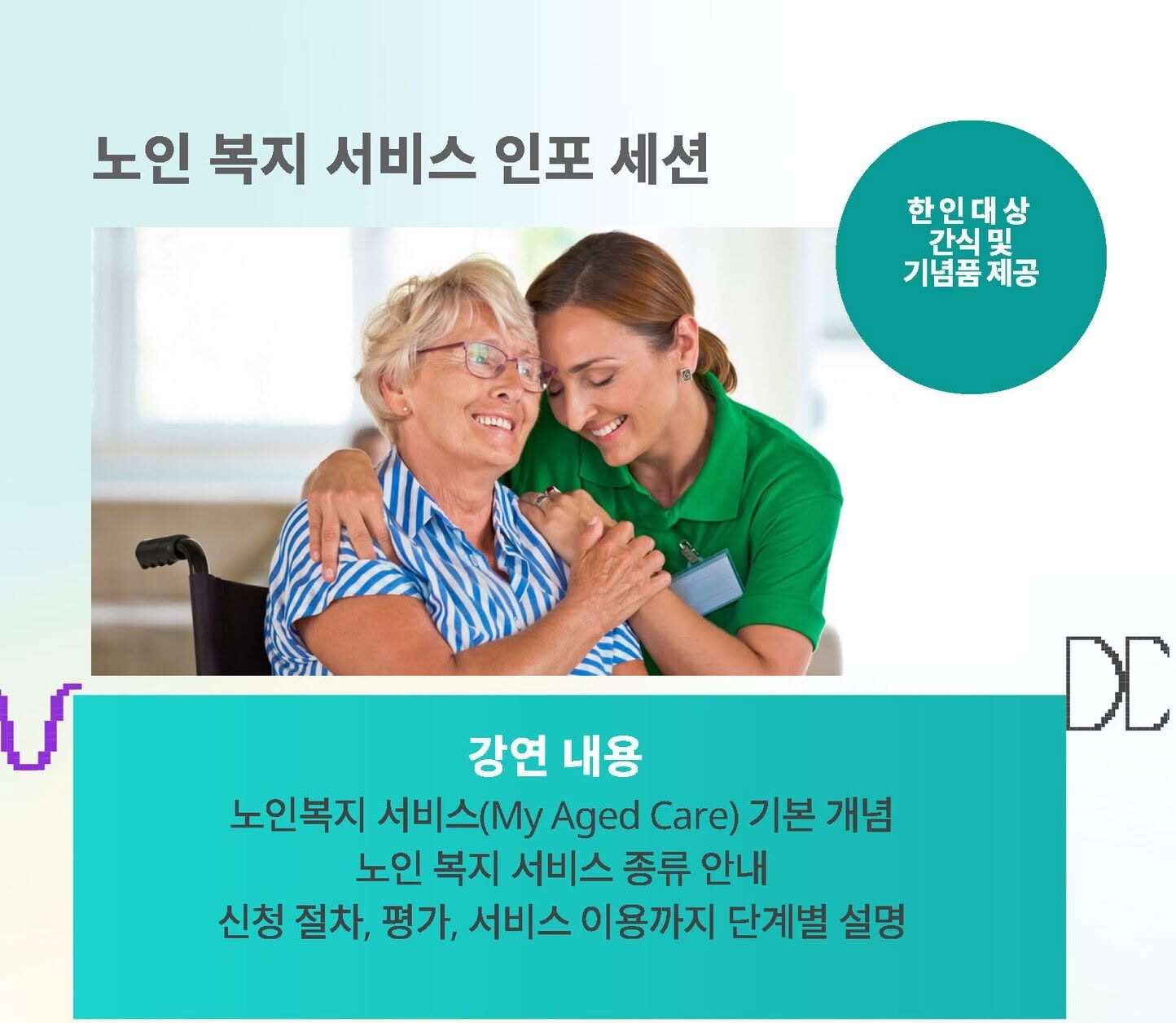 노인 복지 서비스 인포 세션

한인 대상
간식 및
기념품 제공

강연 내용
노인복지 서비스(My Aged Care) 기본 개념
노인 복지 서비스 종류 안내
신청 절차, 평가, 서비스 이용까지 단계별 설명